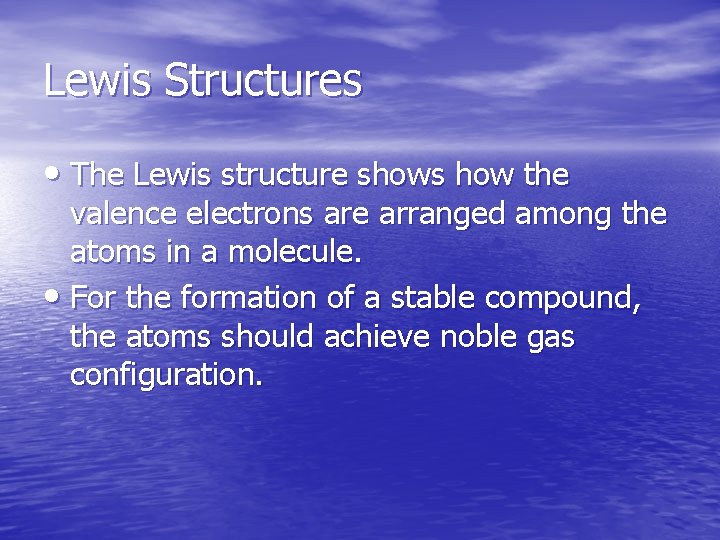 Lewis Structures

• The Lewis structure shows how the valence electrons are arranged among the atoms in a molecule.

• For the formation of a stable compound, the atoms should achieve noble gas configuration.